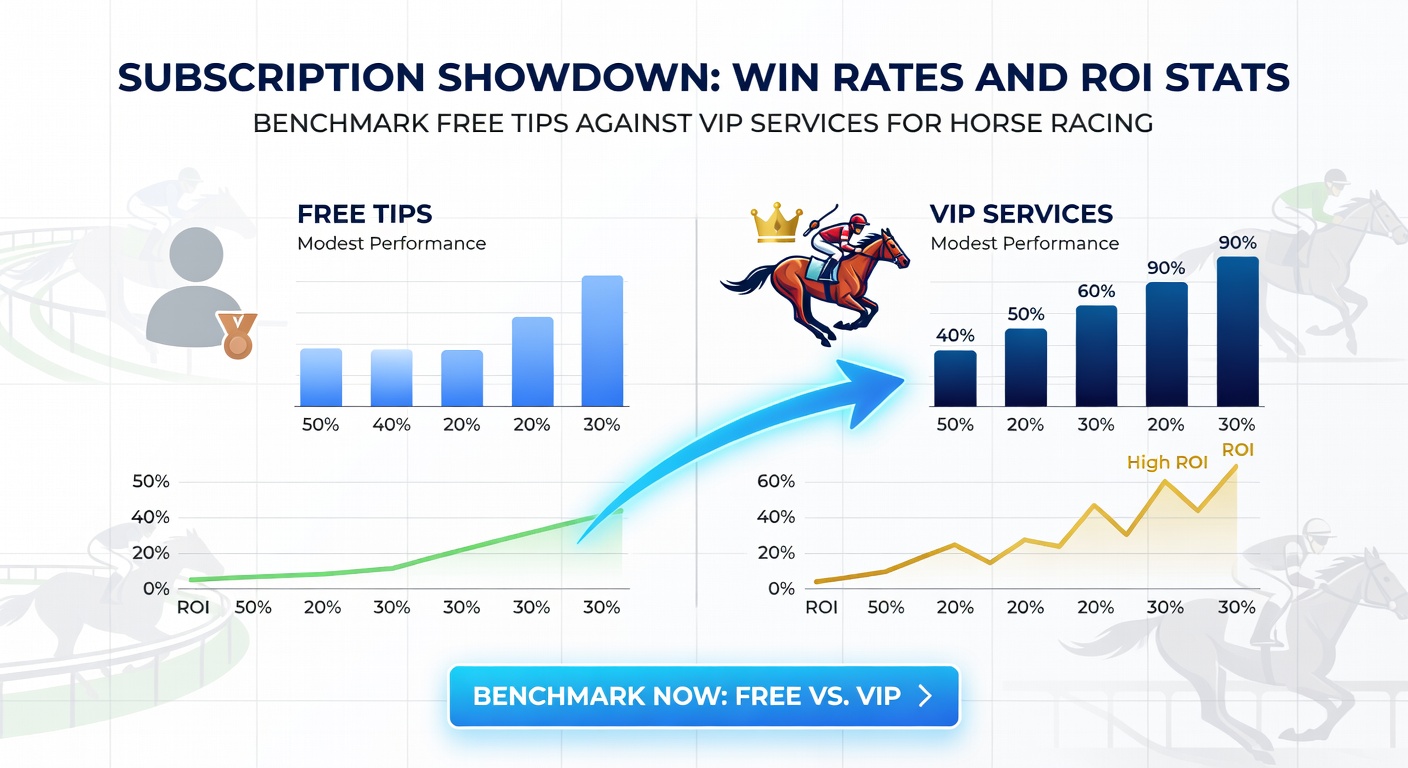 SUBSCRIPTION SHOWDOWN: WIN RATES AND ROI STATS

BENCHMARK FREE TIPS AGAINST VIP SERVICES FOR HORSE RACING

FREE TIPS
Modest Performance

50% 40% 20% 20% 30%

50%
40%
20%
0%
ROI 50% 20% 30% 30% 30% 30%

VIP SERVICES
Modest Performance

40% 50% 60% 90% 90%

50% 20% 30% 20% 30%

High ROI
ROI

60%
40%
20%
0%
ROI 50% 20% 20% 20% 30% 30%

BENCHMARK NOW: FREE VS. VIP >